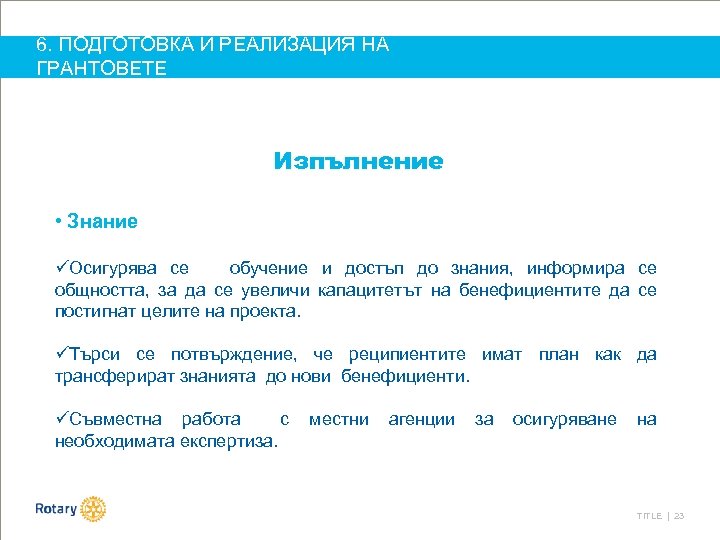 6. ПОДГОТОВКА И РЕАЛИЗАЦИЯ НА ГРАНТОВЕТЕ

Изпълнение

• Знание

✓Осигурява се обучение и достъп до знания, информира се общността, за да се увеличи капацитетът на бенефициентите да се постигнат целите на проекта.

✓Търси се потвърждение, че реципиентите имат план как да трансферират знанията до нови бенефициенти.

✓Съвместна работа с местни агенции за осигуряване на необходимата експертиза.

Rotary

TITLE | 23